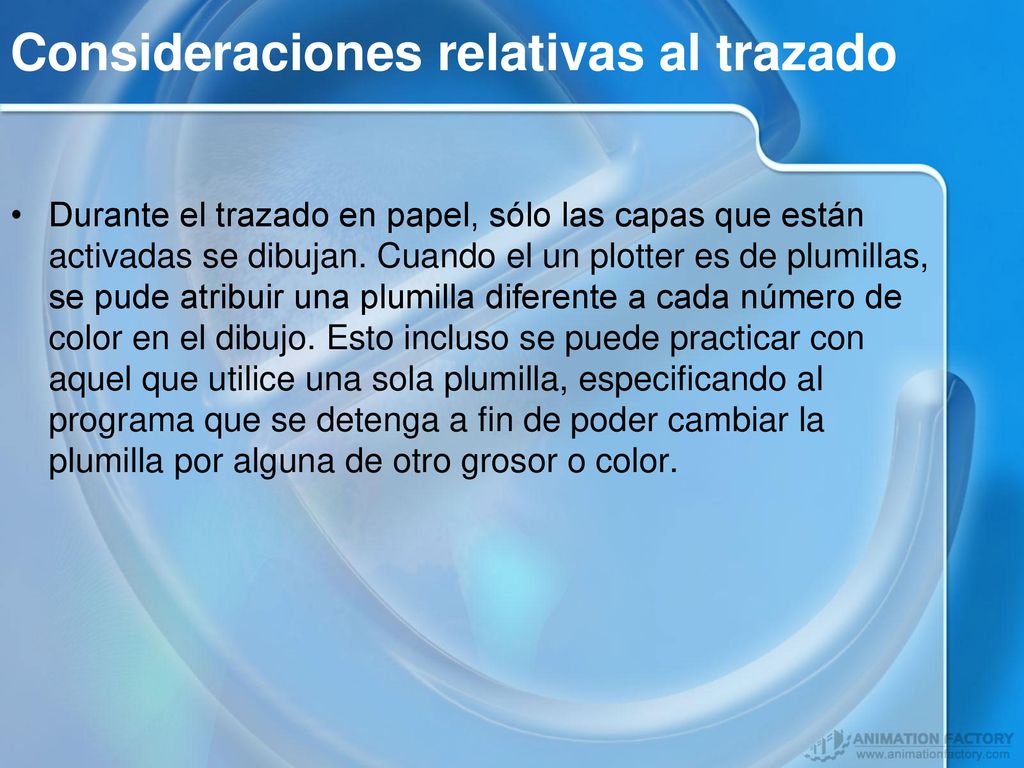 Consideraciones relativas al trazado

• Durante el trazado en papel, sólo las capas que están activadas se dibujan. Cuando el un plotter es de plumillas, se pude atribuir una plumilla diferente a cada número de color en el dibujo. Esto incluso se puede practicar con aquel que utilice una sola plumilla, especificando al programa que se detenga a fin de poder cambiar la plumilla por alguna de otro grosor o color.

ANIMATION FACTORY
www.animationfactory.com